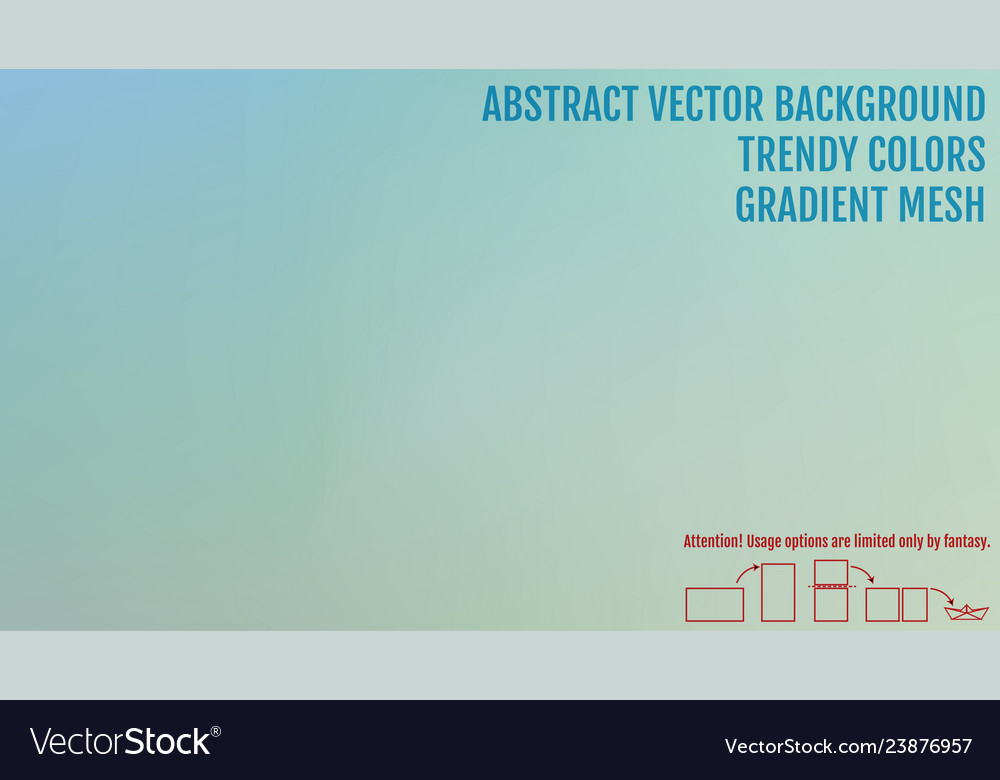 ABSTRACT VECTOR BACKGROUND
TRENDY COLORS
GRADIENT MESH

Attention! Usage options are limited only by fantasy.

VectorStock®

VectorStock.com/23876957